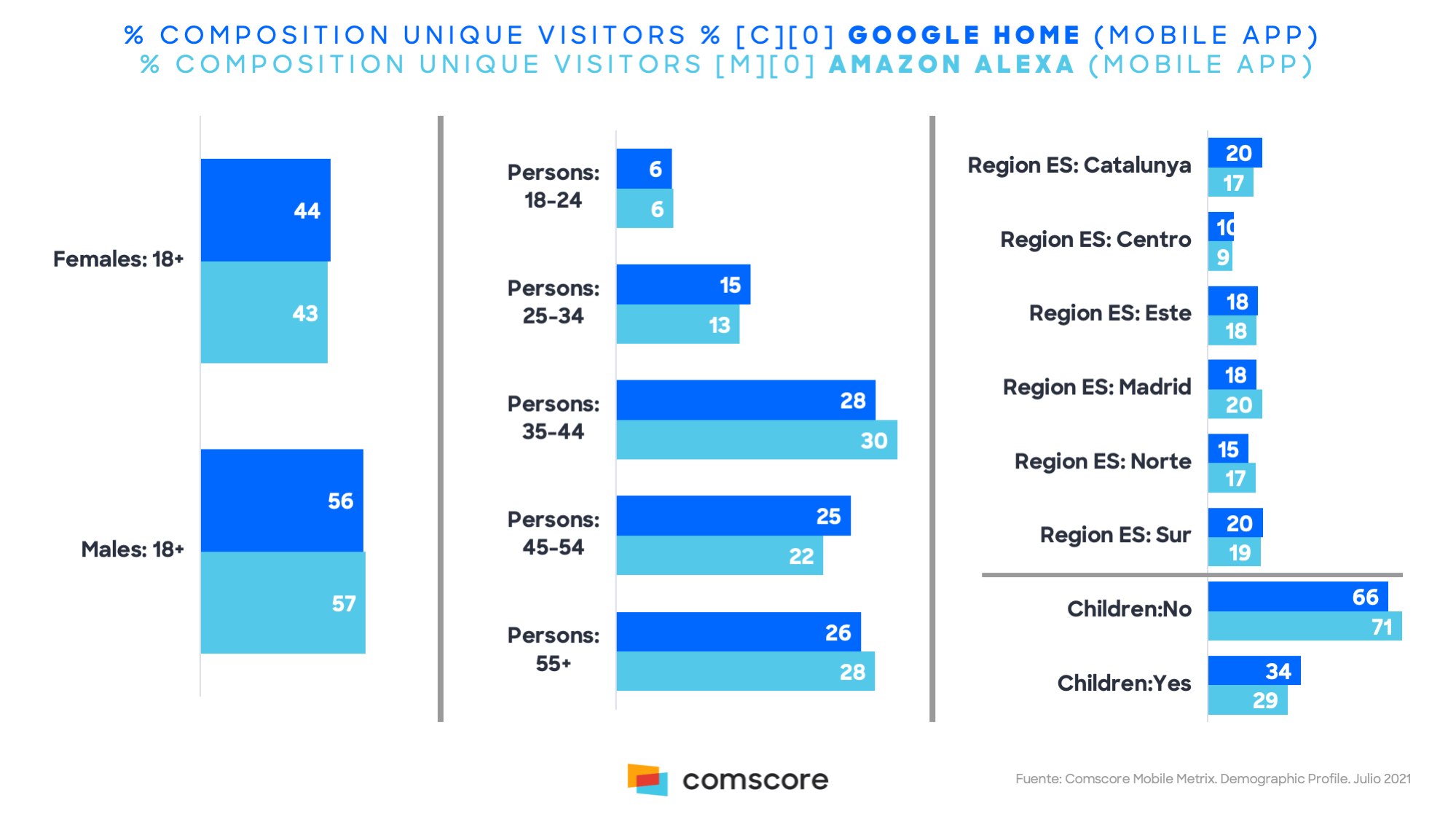 % COMPOSITION UNIQUE VISITORS % [C][0] GOOGLE HOME (MOBILE APP)
% COMPOSITION UNIQUE VISITORS [M][0] AMAZON ALEXA (MOBILE APP)

Females: 18+ 44 43

Males: 18+ 56 57

Persons: 18-24 6 6

Persons: 25-34 15 13

Persons: 35-44 28 30

Persons: 45-54 25 22

Persons: 55+ 26 28

Region ES: Catalunya 20 17

Region ES: Centro 10 9

Region ES: Este 18 18

Region ES: Madrid 18 20

Region ES: Norte 15 17

Region ES: Sur 20 19

Children:No 66 71

Children:Yes 34 29

comscore

Fuente: Comscore Mobile Metrix. Demographic Profile. Julio 2021